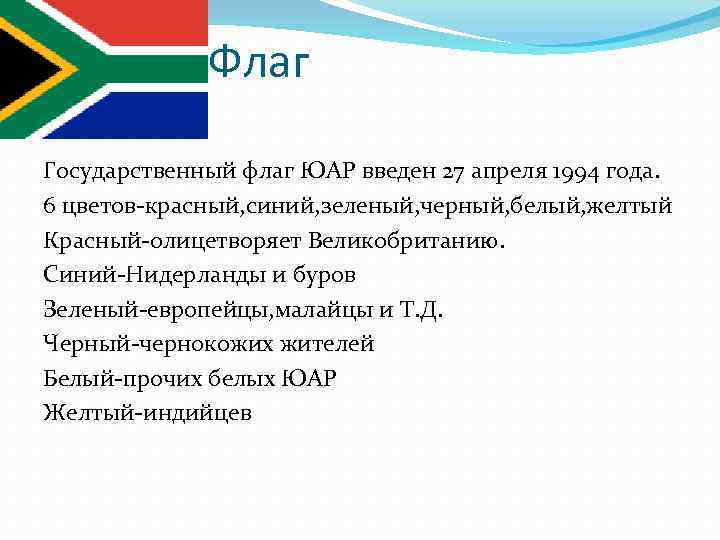 Флаг

Государственный флаг ЮАР введен 27 апреля 1994 года.
6 цветов-красный,синий,зеленый,черный,белый,желтый
Красный-олицетворяет Великобританию.
Синий-Нидерланды и буров
Зеленый-европейцы,малайцы и Т.Д.
Черный-чернокожих жителей
Белый-прочих белых ЮАР
Желтый-индийцев